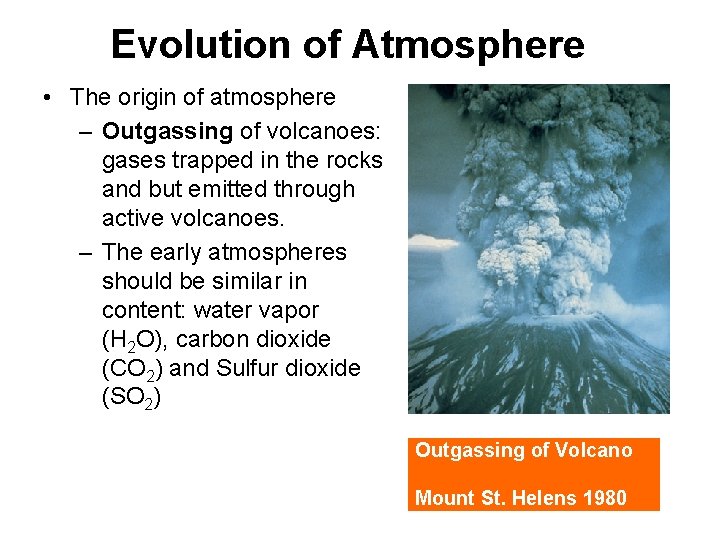 Evolution of Atmosphere

• The origin of atmosphere
  – Outgassing of volcanoes: gases trapped in the rocks and but emitted through active volcanoes.
  – The early atmospheres should be similar in content: water vapor ($H_2O$), carbon dioxide ($CO_2$) and Sulfur dioxide ($SO_2$)

Outgassing of Volcano

Mount St. Helens 1980